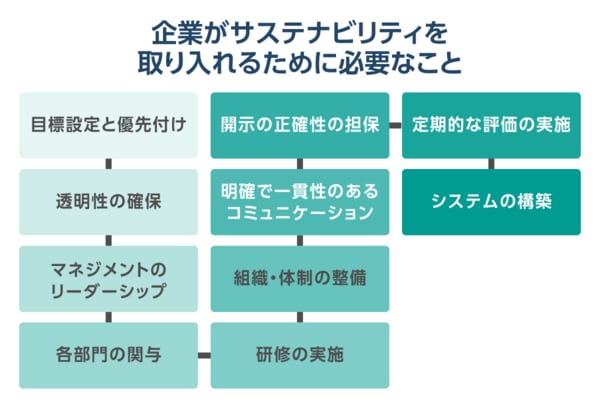 企業がサステナビリティを
取り入れるために必要なこと

目標設定と優先付け

透明性の確保

マネジメントのリーダーシップ

各部門の関与

研修の実施

組織・体制の整備

明確で一貫性のあるコミュニケーション

開示の正確性の担保

定期的な評価の実施

システムの構築